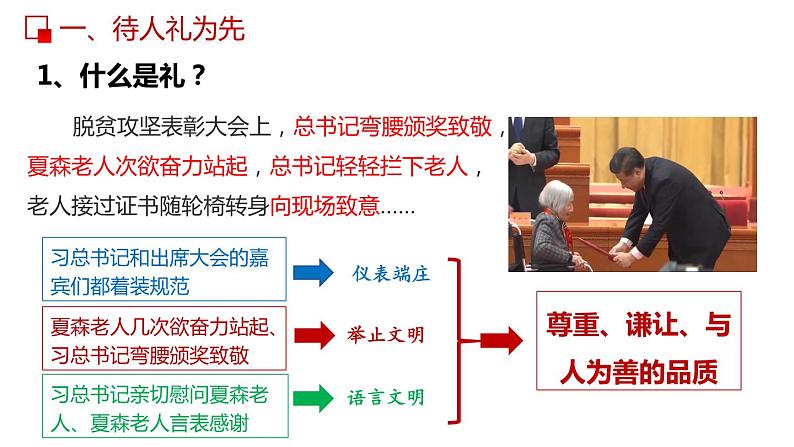 一、待人礼为先

1、什么是礼？

脱贫攻坚表彰大会上，总书记弯腰颁奖致敬，夏森老人次欲奋力站起，总书记轻轻拦下老人，老人接过证书随轮椅转身向现场致意……

习总书记和出席大会的嘉宾们都着装规范

仪表端庄

夏森老人几次欲奋力站起、习总书记弯腰颁奖致敬

举止文明

习总书记亲切慰问夏森老人、夏森老人言表感谢

语言文明

尊重、谦让、与人为善的品质